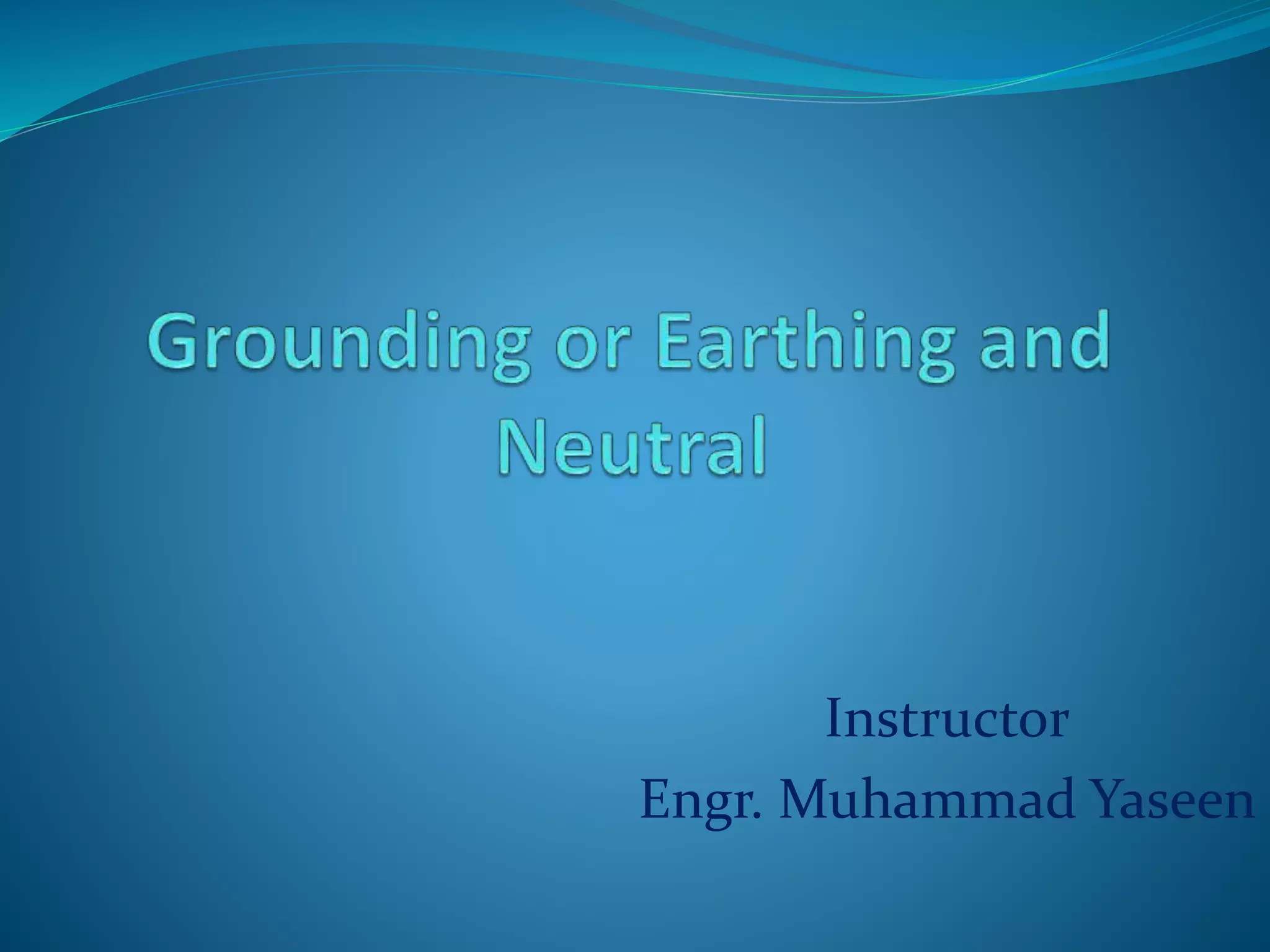 Grounding or Earthing and Neutral

Instructor
Engr. Muhammad Yaseen